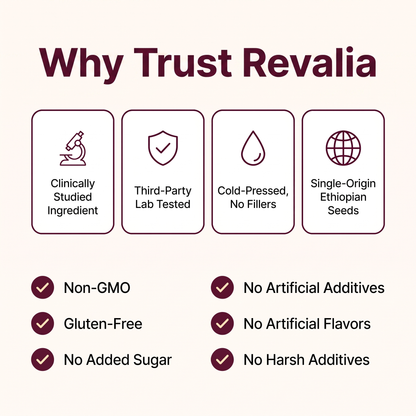 Why Trust Revalia

Clinically Studied Ingredient

Third-Party Lab Tested

Cold-Pressed, No Fillers

Single-Origin Ethiopian Seeds

Non-GMO

Gluten-Free

No Added Sugar

No Artificial Additives

No Artificial Flavors

No Harsh Additives